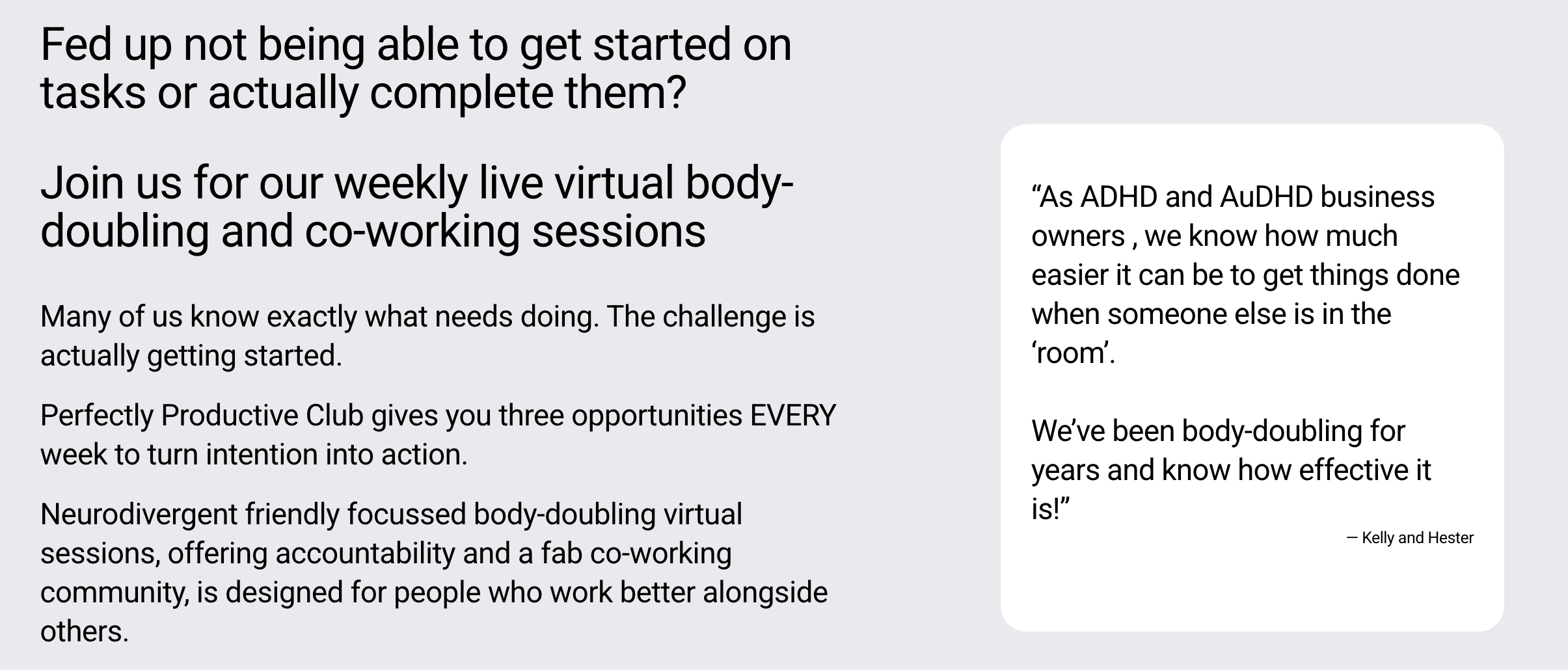 Fed up not being able to get started on tasks or actually complete them?

Join us for our weekly live virtual body-doubling and co-working sessions

Many of us know exactly what needs doing. The challenge is actually getting started.

Perfectly Productive Club gives you three opportunities EVERY week to turn intention into action.

Neurodivergent friendly focussed body-doubling virtual sessions, offering accountability and a fab co-working community, is designed for people who work better alongside others.

“As ADHD and AuDHD business owners , we know how much easier it can be to get things done when someone else is in the ‘room’.

We’ve been body-doubling for years and know how effective it is!”

— Kelly and Hester